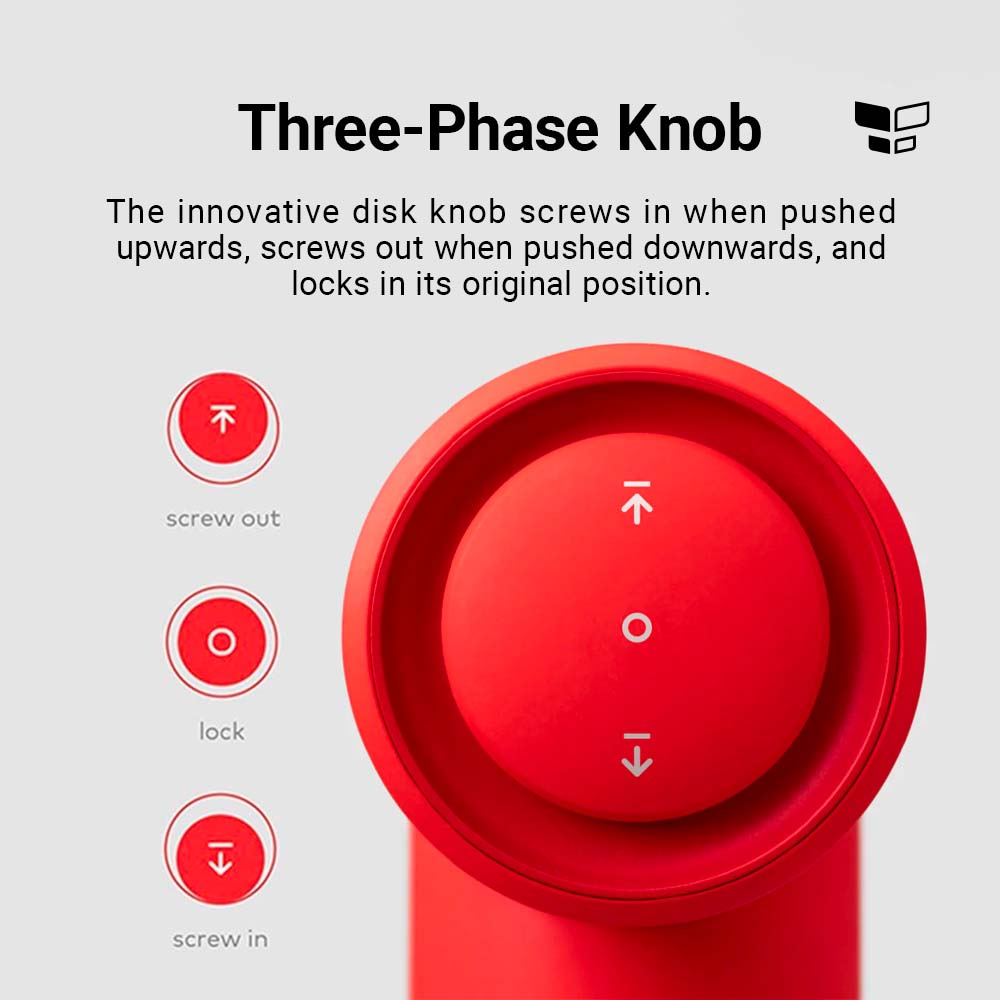 Three-Phase Knob

The innovative disk knob screws in when pushed upwards, screws out when pushed downwards, and locks in its original position.

screw out

lock

screw in